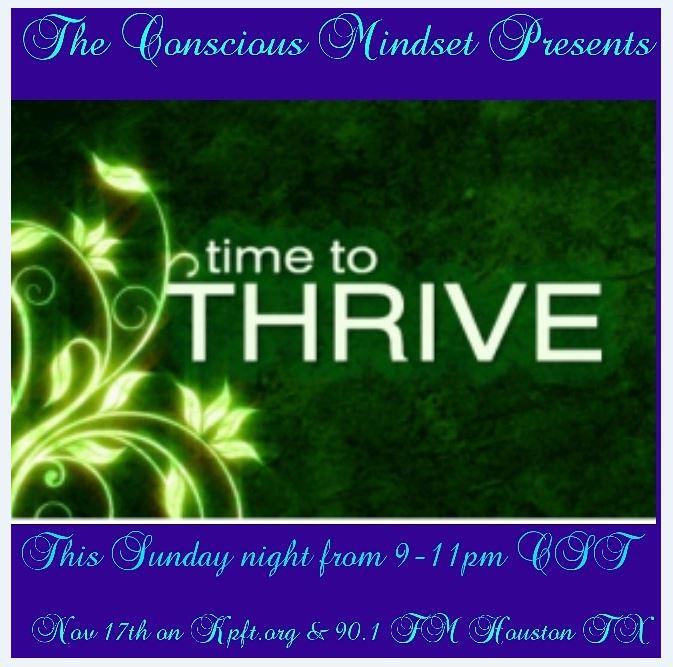 The Conscious Mindset Presents

time to
THRIVE

This Sunday night from 9-11pm CST

Nov 17th on Kpft.org & 90.1 FM Houston TX